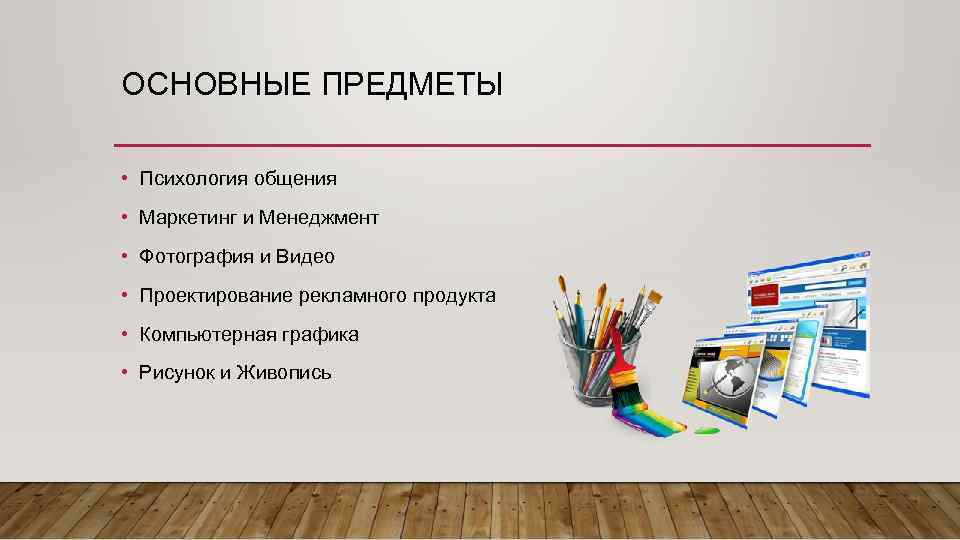 ОСНОВНЫЕ ПРЕДМЕТЫ

• Психология общения
• Маркетинг и Менеджмент
• Фотография и Видео
• Проектирование рекламного продукта
• Компьютерная графика
• Рисунок и Живопись